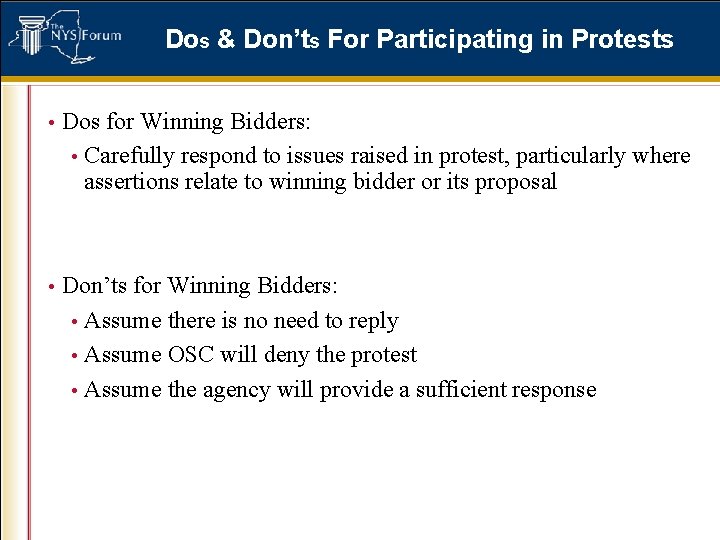 The NYS Forum

Dos & Don'ts For Participating in Protests

• Dos for Winning Bidders:

• Carefully respond to issues raised in protest, particularly where assertions relate to winning bidder or its proposal

• Don'ts for Winning Bidders:

• Assume there is no need to reply

• Assume OSC will deny the protest

• Assume the agency will provide a sufficient response